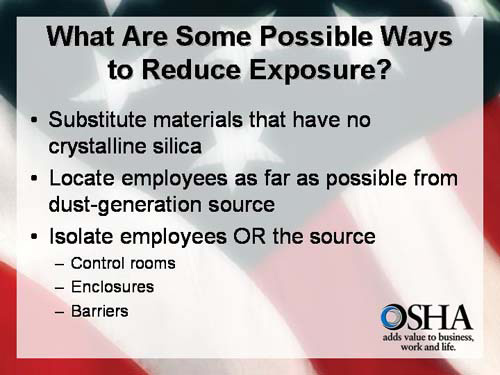 What Are Some Possible Ways to Reduce Exposure?

• Substitute materials that have no crystalline silica
• Locate employees as far as possible from dust-generation source
• Isolate employees OR the source
– Control rooms
– Enclosures
– Barriers

OSHA
adds value to business, work and life.